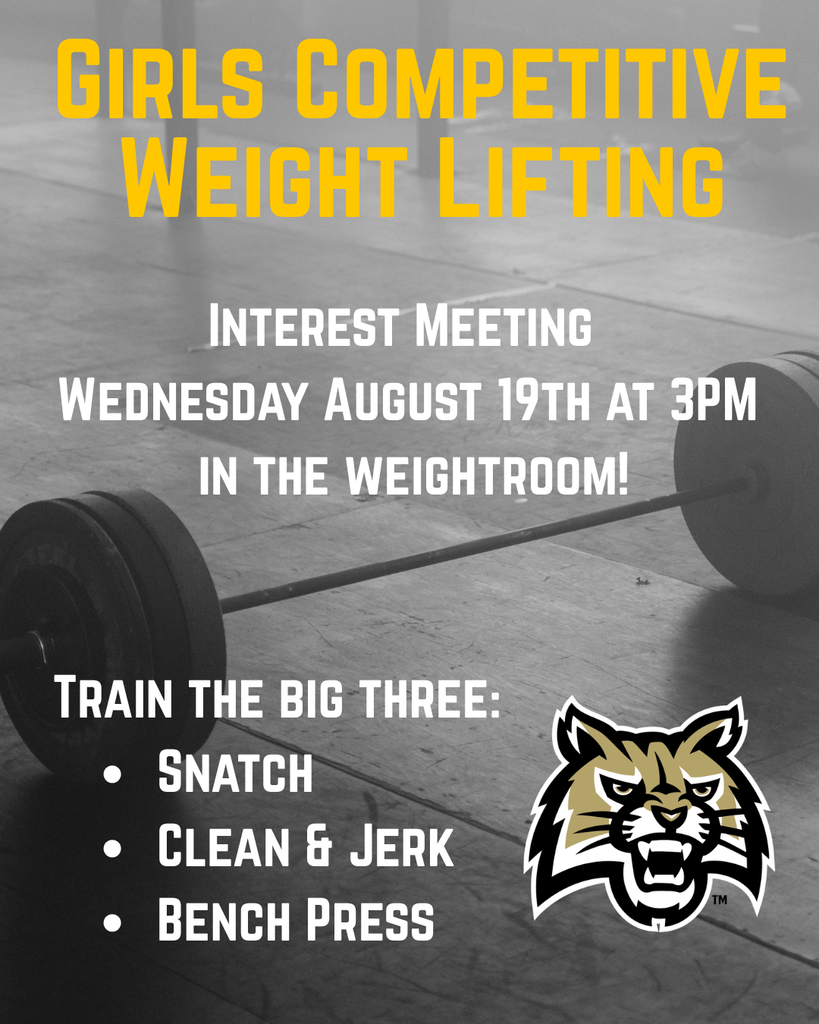 Girls Competitive Weight Lifting

Interest Meeting
Wednesday August 19th at 3PM
in the weightroom!

Train the big three:
• Snatch
• Clean & Jerk
• Bench Press

™